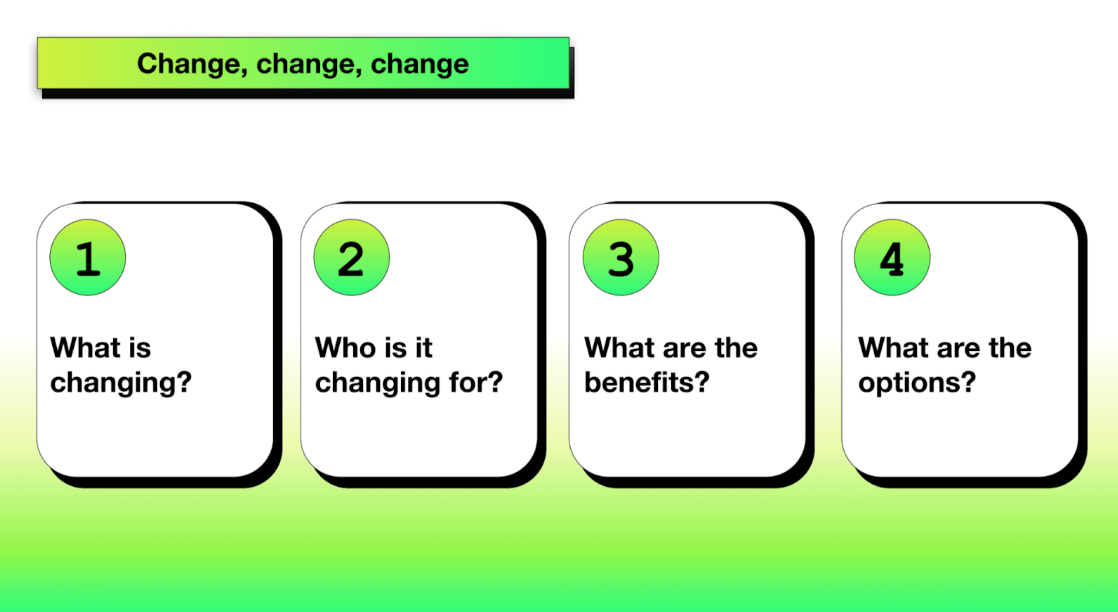 Change, change, change

1

What is changing?

2

Who is it changing for?

3

What are the benefits?

4

What are the options?